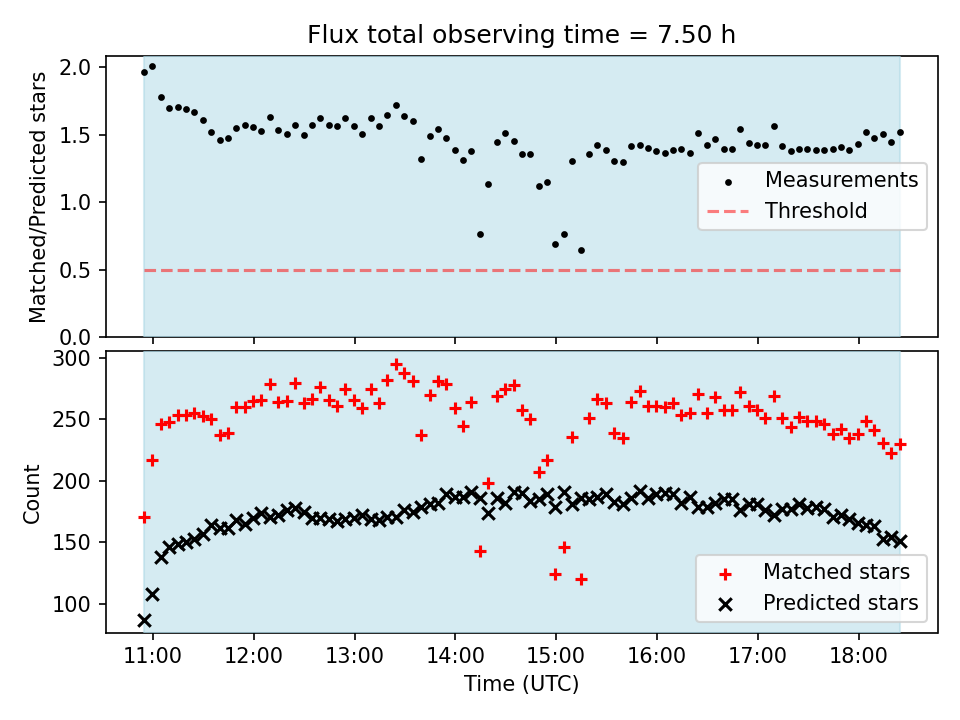 Flux total observing time = 7.50 h

Matched/Predicted stars

2.0
1.5
1.0
0.5
0.0

Measurements
Threshold

Count

300
250
200
150
100

Matched stars
Predicted stars

11:00 12:00 13:00 14:00 15:00 16:00 17:00 18:00

Time (UTC)